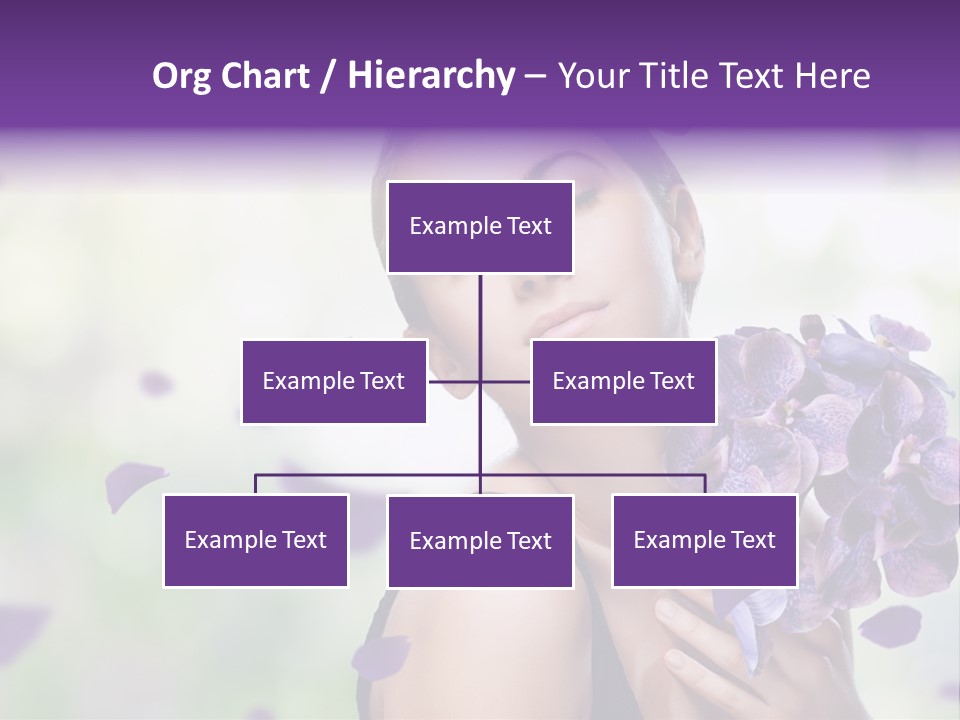 Org Chart / Hierarchy – Your Title Text Here

Example Text

Example Text

Example Text

Example Text

Example Text

Example Text